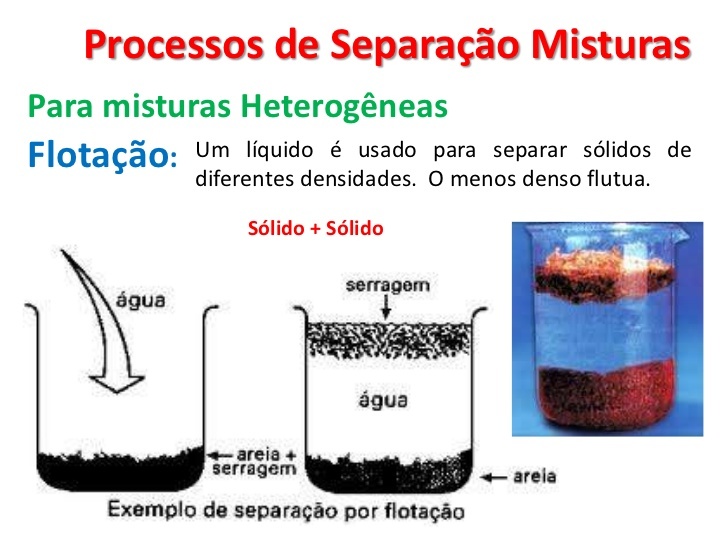 Processos de Separação Misturas

Para misturas Heterogêneas

Flotação: Um líquido é usado para separar sólidos de diferentes densidades. O menos denso flutua.

Sólido + Sólido

água

areia + serragem

serragem

água

areia

Exemplo de separação por flotação